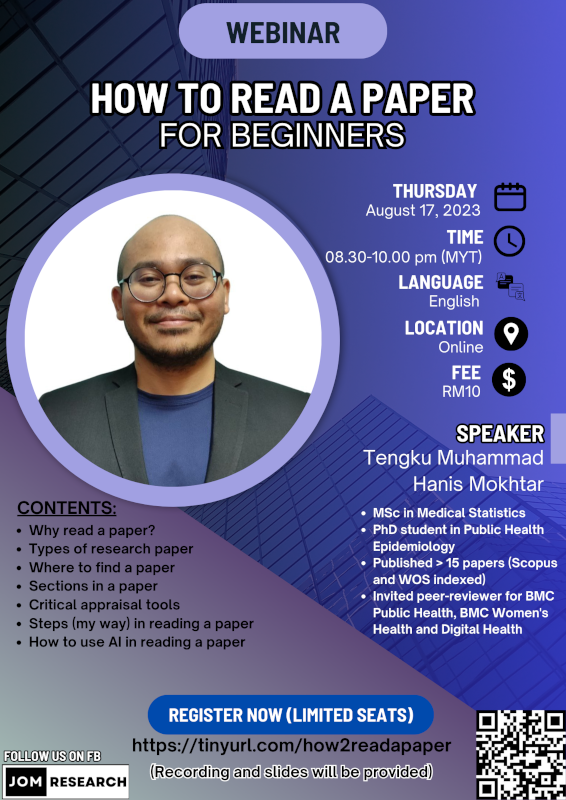 WEBINAR

HOW TO READ A PAPER
FOR BEGINNERS

THURSDAY
August 17, 2023

TIME
08.30-10.00 pm (MYT)

LANGUAGE
English

LOCATION
Online

FEE
RM10

SPEAKER
Tengku Muhammad Hanis Mokhtar

- MSc in Medical Statistics
- PhD student in Public Health Epidemiology
- Published > 15 papers (Scopus and WOS indexed)
- Invited peer-reviewer for BMC Public Health, BMC Women's Health and Digital Health

CONTENTS:
- Why read a paper?
- Types of research paper
- Where to find a paper
- Sections in a paper
- Critical appraisal tools
- Steps (my way) in reading a paper
- How to use AI in reading a paper

REGISTER NOW (LIMITED SEATS)
https://tinyurl.com/how2readapaper
(Recording and slides will be provided)

FOLLOW US ON FB
JOM RESEARCH